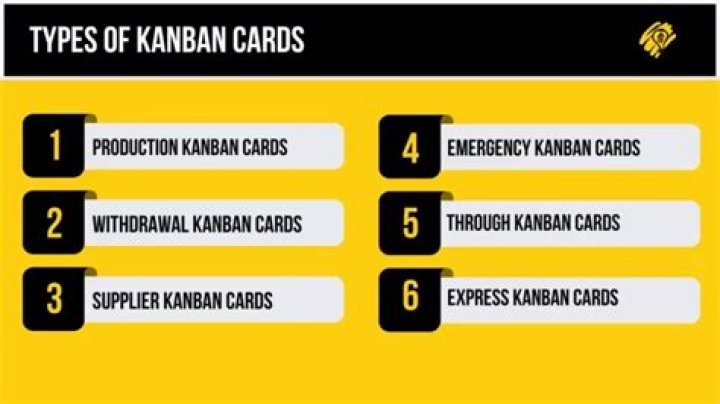 TYPES OF KANBAN CARDS

1 PRODUCTION KANBAN CARDS

2 WITHDRAWAL KANBAN CARDS

3 SUPPLIER KANBAN CARDS

4 EMERGENCY KANBAN CARDS

5 THROUGH KANBAN CARDS

6 EXPRESS KANBAN CARDS